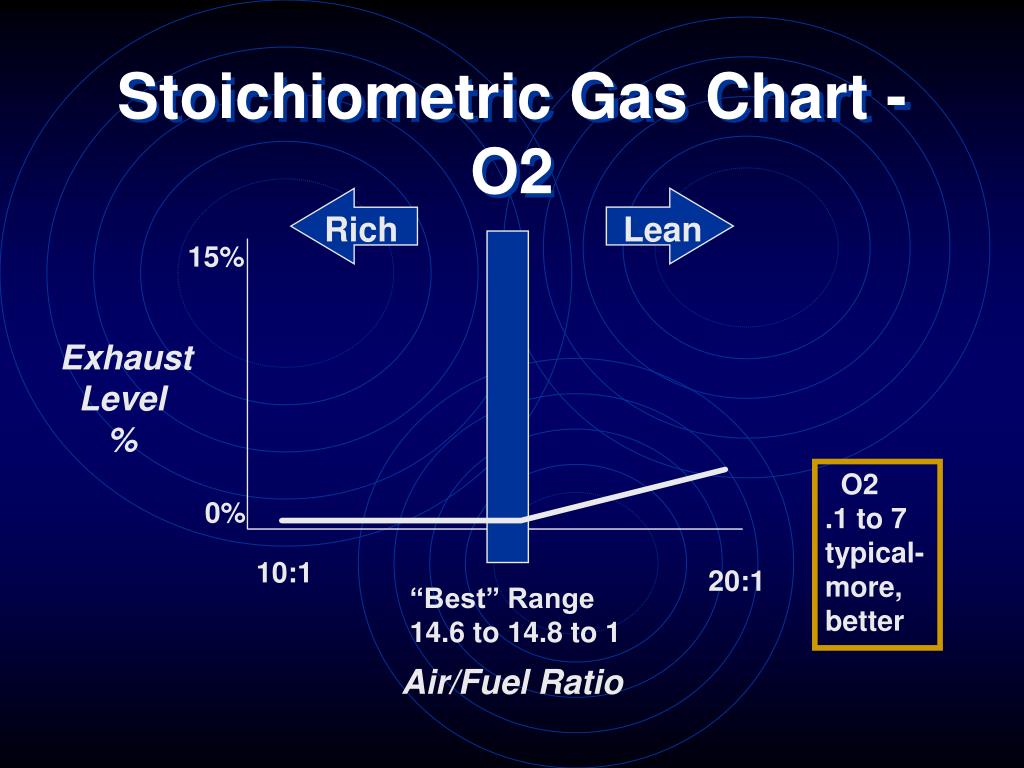 Stoichiometric Gas Chart - O2

Rich

Lean

15%

Exhaust Level %

0%

10:1

20:1

“Best” Range
14.6 to 14.8 to 1

Air/Fuel Ratio

O2
.1 to 7
typical-
more,
better